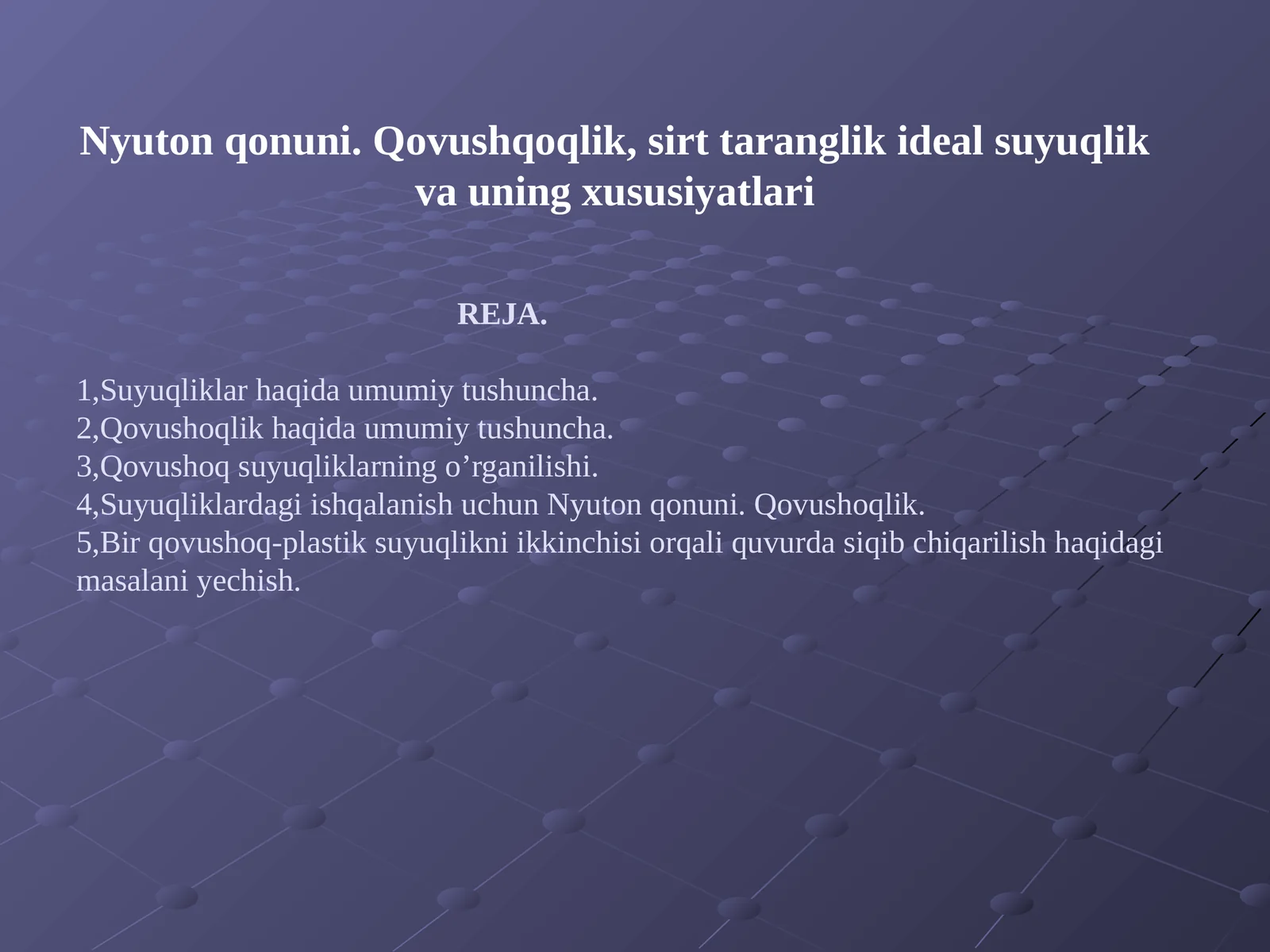 Nyuton qonuni. Qovushqoqlik, sirt taranglik ideal suyuqlik va uning xususiyatlari

REJA.

1,Suyuqliklar haqida umumiy tushuncha.
2,Qovushoqlik haqida umumiy tushuncha.
3,Qovushoq suyuqliklarning o’rganilishi.
4,Suyuqliklardagi ishqalanish uchun Nyuton qonuni. Qovushoqlik.
5,Bir qovushoq-plastik suyuqlikni ikkinchisi orqali quvurda siqib chiqarilish haqidagi masalani yechish.